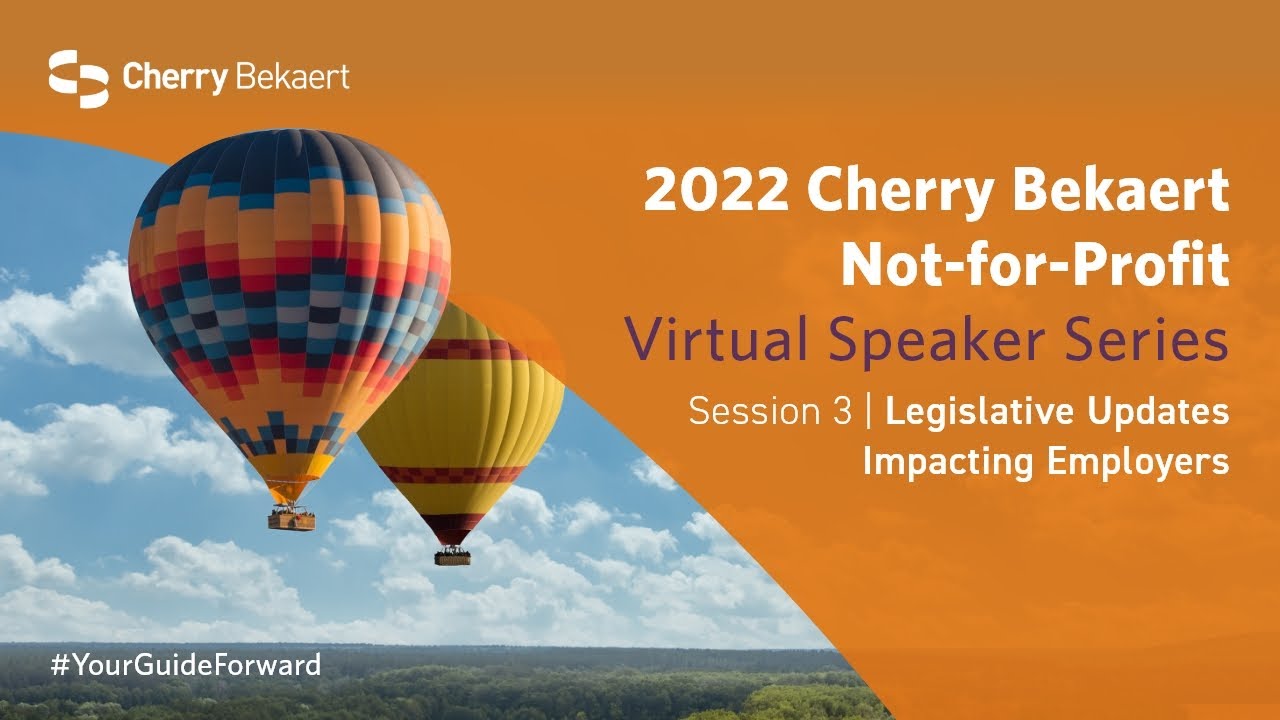 Cherry Bekaert

2022 Cherry Bekaert Not-for-Profit
Virtual Speaker Series
Session 3 | Legislative Updates Impacting Employers

#YourGuideForward